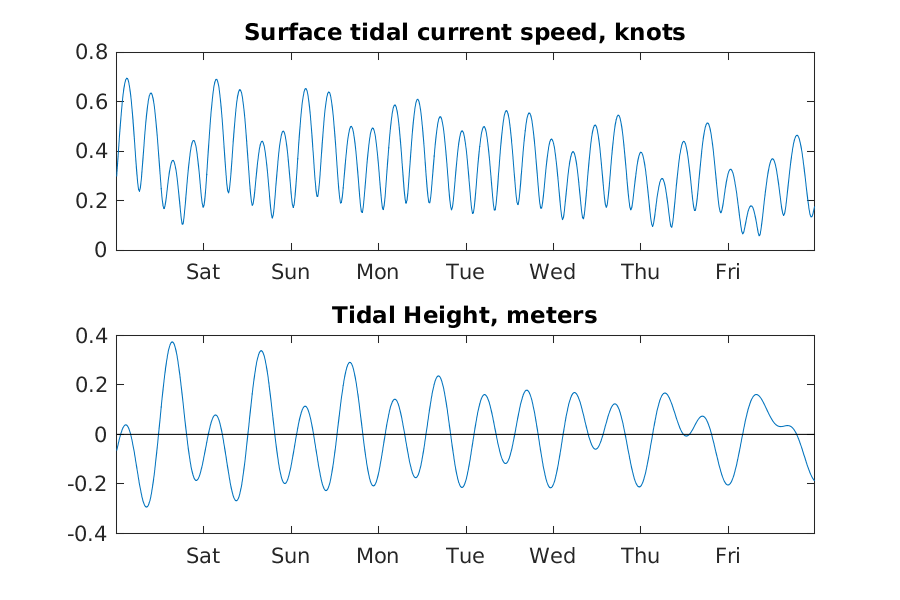 Surface tidal current speed, knots

0.8
0.6
0.4
0.2
0

Sat Sun Mon Tue Wed Thu Fri

Tidal Height, meters

0.4
0.2
0
-0.2
-0.4

Sat Sun Mon Tue Wed Thu Fri